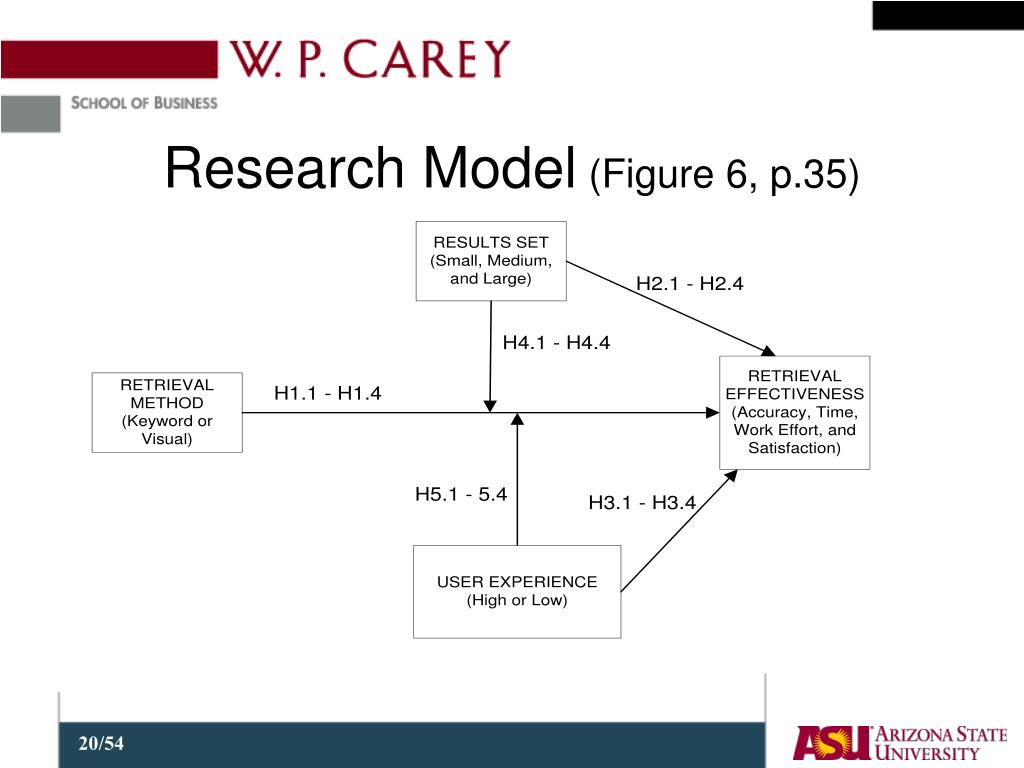 W. P. CAREY
SCHOOL OF BUSINESS

Research Model (Figure 6, p.35)

RESULTS SET (Small, Medium, and Large)

H2.1 - H2.4

H4.1 - H4.4

RETRIEVAL METHOD (Keyword or Visual)

H1.1 - H1.4

RETRIEVAL EFFECTIVENESS (Accuracy, Time, Work Effort, and Satisfaction)

H5.1 - 5.4

H3.1 - H3.4

USER EXPERIENCE (High or Low)

20/54

ASU ARIZONA STATE UNIVERSITY